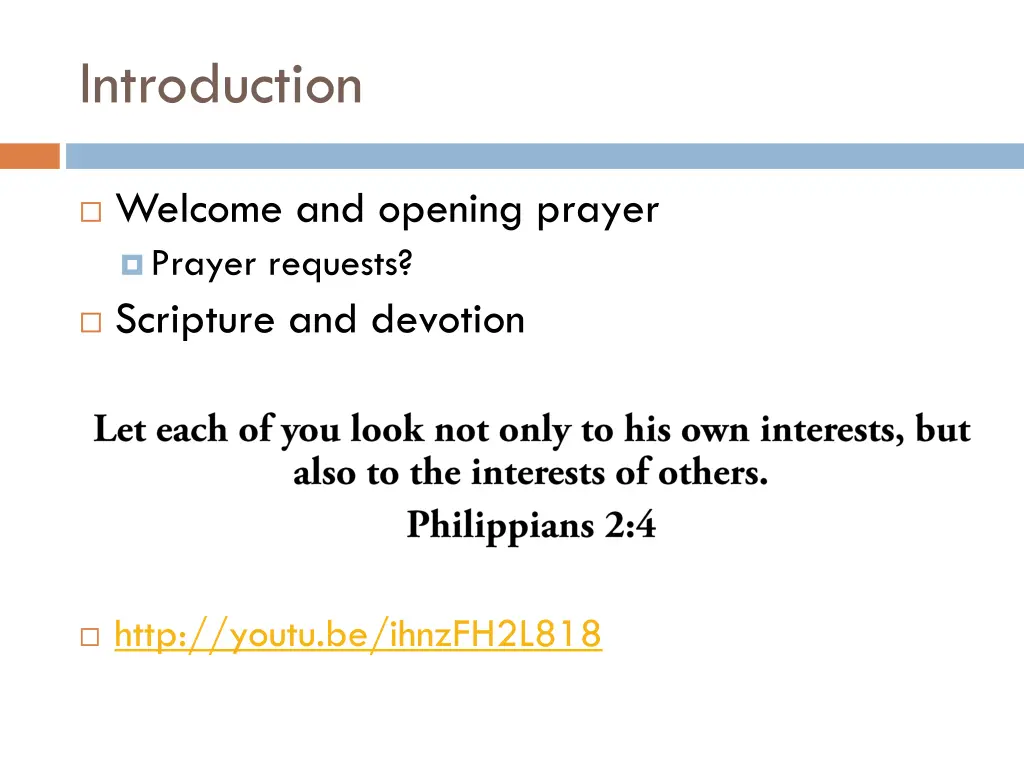 Introduction

Welcome and opening prayer

Prayer requests?

Scripture and devotion

Let each of you look not only to his own interests, but also to the interests of others.

Philippians 2:4

http://youtu.be/ihnzFH2L818